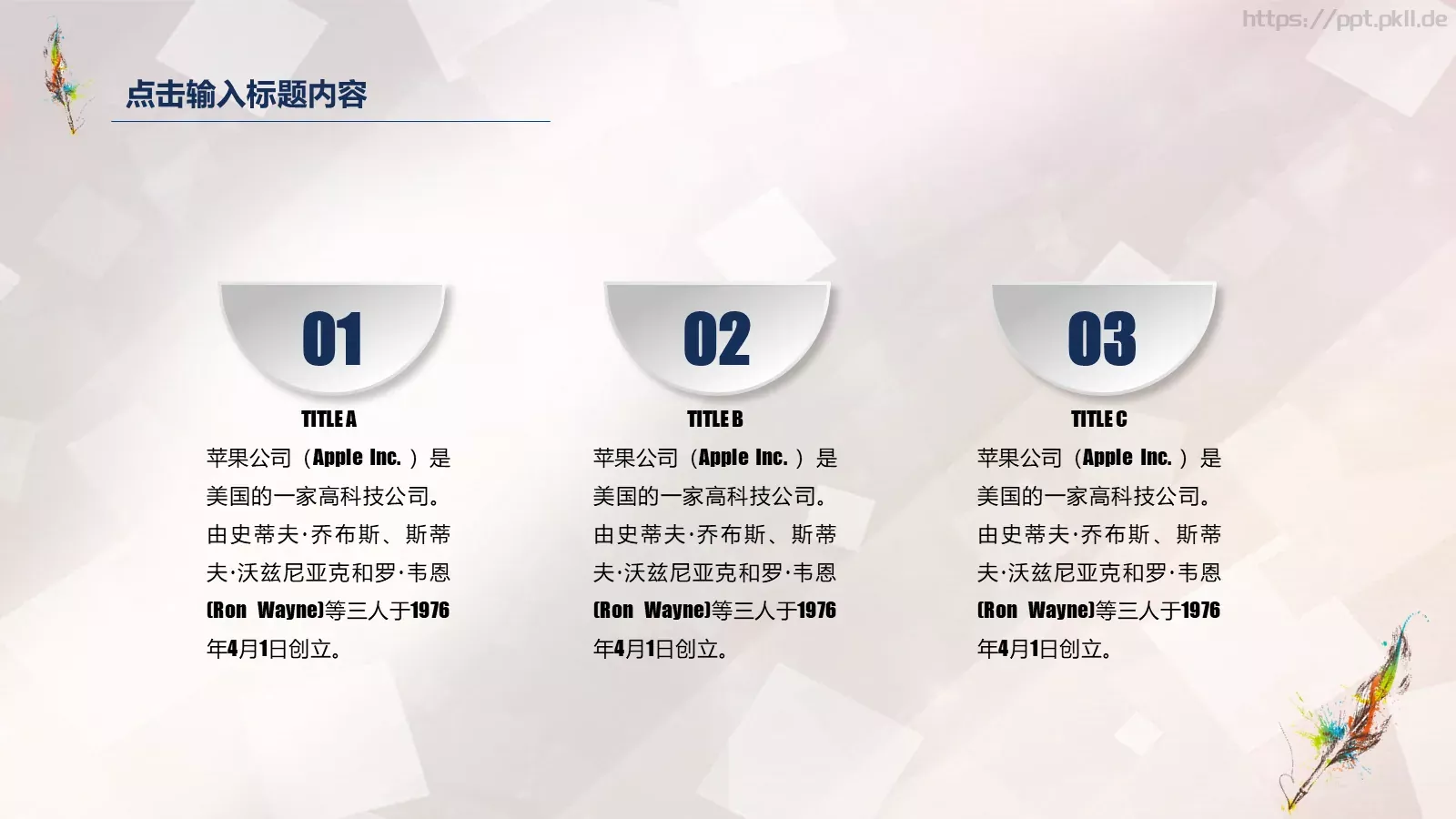 https://ppt.pkll.de

点击输入标题内容

01

TITLE A

苹果公司（Apple Inc. ）是美国的一家高科技公司。由史蒂夫·乔布斯、斯蒂夫·沃兹尼亚克和罗·韦恩(Ron Wayne)等三人于1976年4月1日创立。

02

TITLE B

苹果公司（Apple Inc. ）是美国的一家高科技公司。由史蒂夫·乔布斯、斯蒂夫·沃兹尼亚克和罗·韦恩(Ron Wayne)等三人于1976年4月1日创立。

03

TITLE C

苹果公司（Apple Inc. ）是美国的一家高科技公司。由史蒂夫·乔布斯、斯蒂夫·沃兹尼亚克和罗·韦恩(Ron Wayne)等三人于1976年4月1日创立。